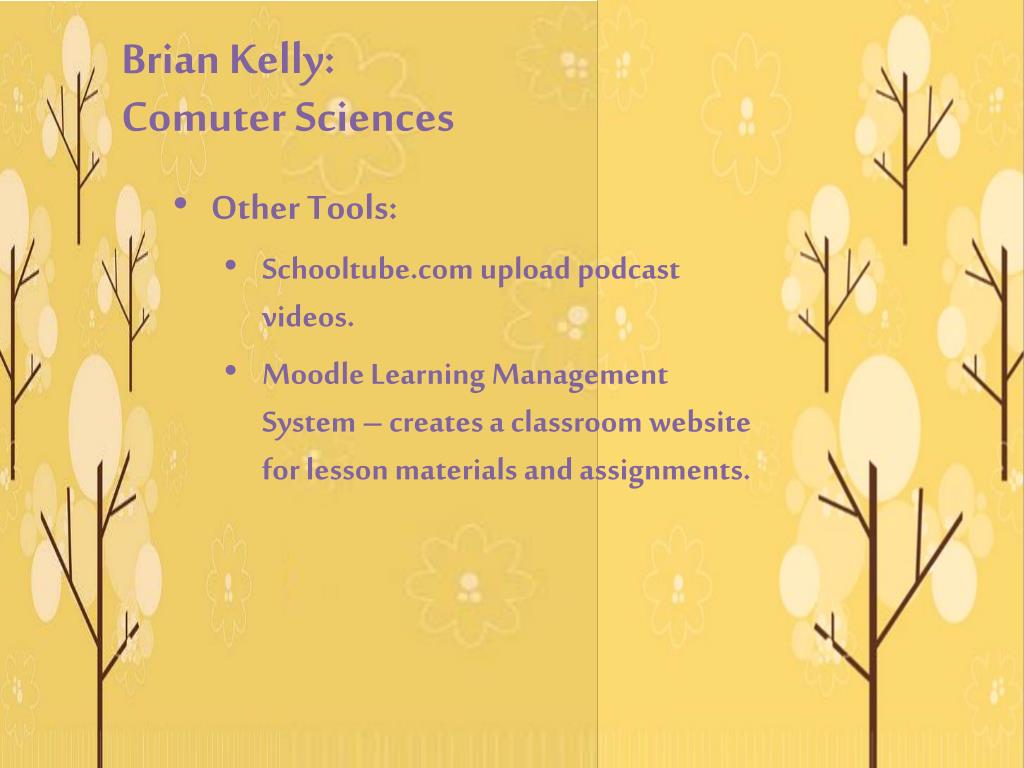 Brian Kelly:
Comuter Sciences

• Other Tools:
  • Schooltube.com upload podcast videos.
  • Moodle Learning Management System – creates a classroom website for lesson materials and assignments.